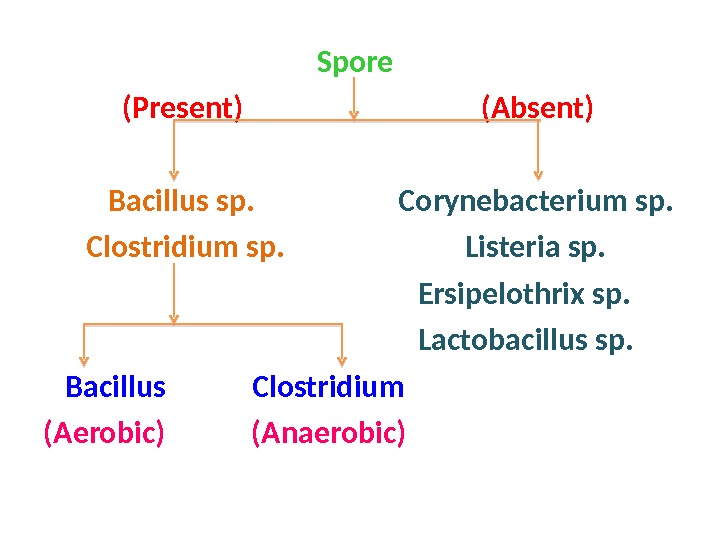 Spore

(Present)

(Absent)

Bacillus sp.
Clostridium sp.

Corynebacterium sp.
Listeria sp.
Ersipelothrix sp.
Lactobacillus sp.

Bacillus
(Aerobic)

Clostridium
(Anaerobic)